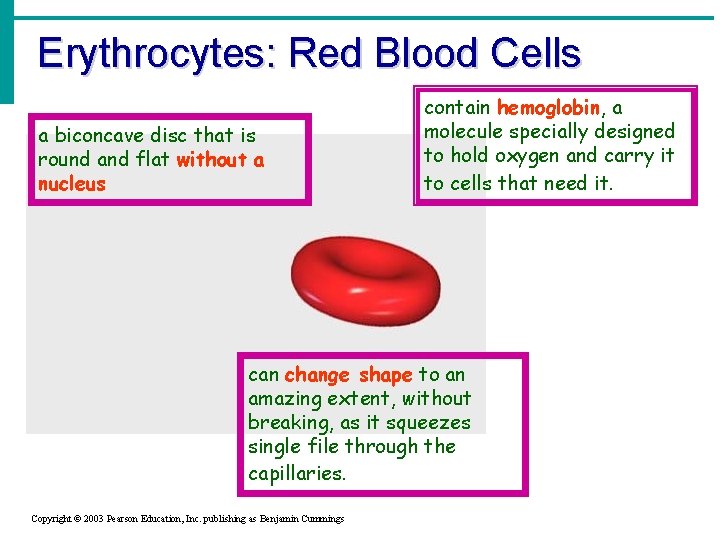 Erythrocytes: Red Blood Cells

a biconcave disc that is round and flat without a nucleus

contain hemoglobin, a molecule specially designed to hold oxygen and carry it to cells that need it.

can change shape to an amazing extent, without breaking, as it squeezes single file through the capillaries.

Copyright © 2003 Pearson Education, Inc. publishing as Benjamin Cummings